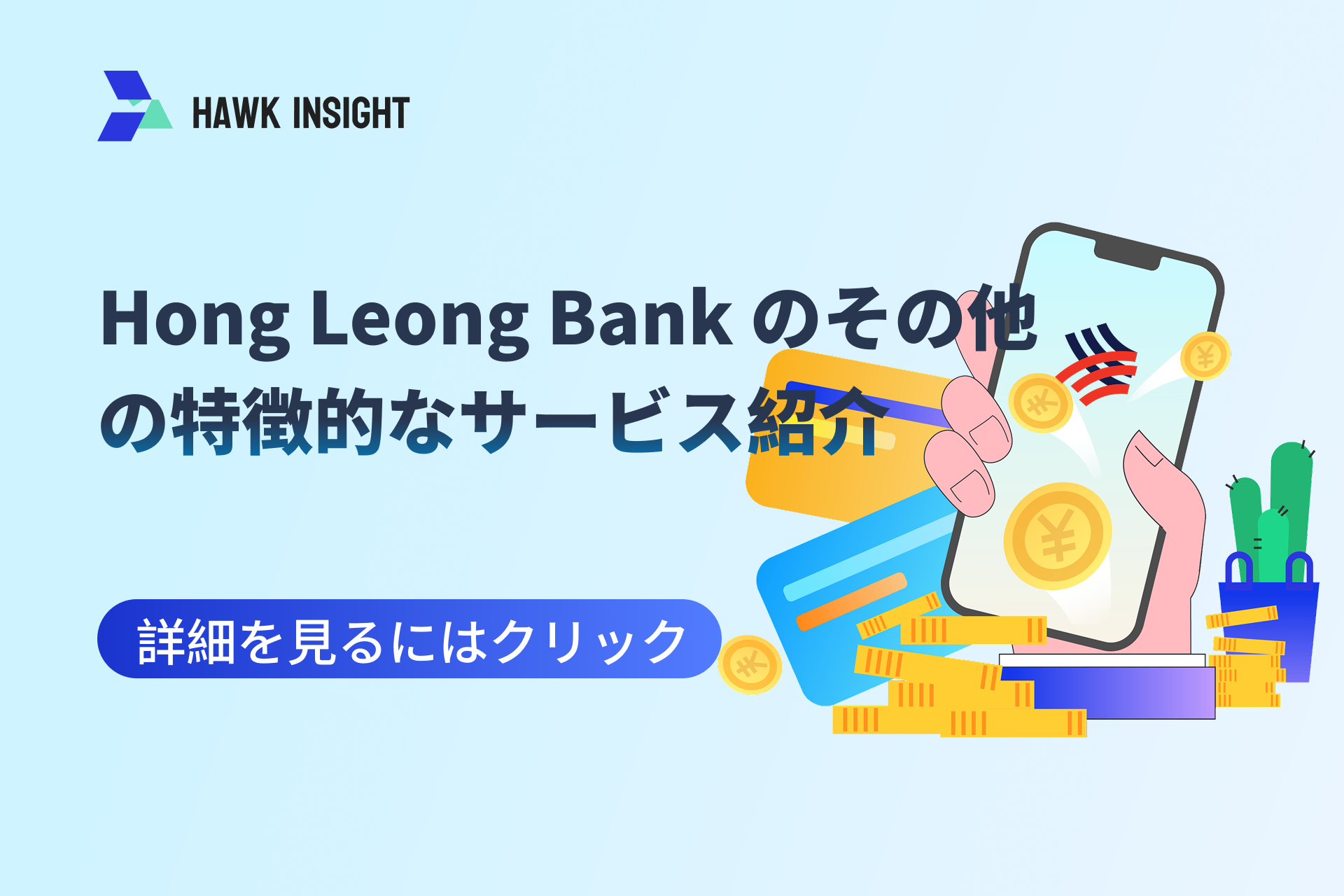 HAWK INSIGHT

Hong Leong Bank のその他の特徴的なサービス紹介

詳細を見るにはクリック